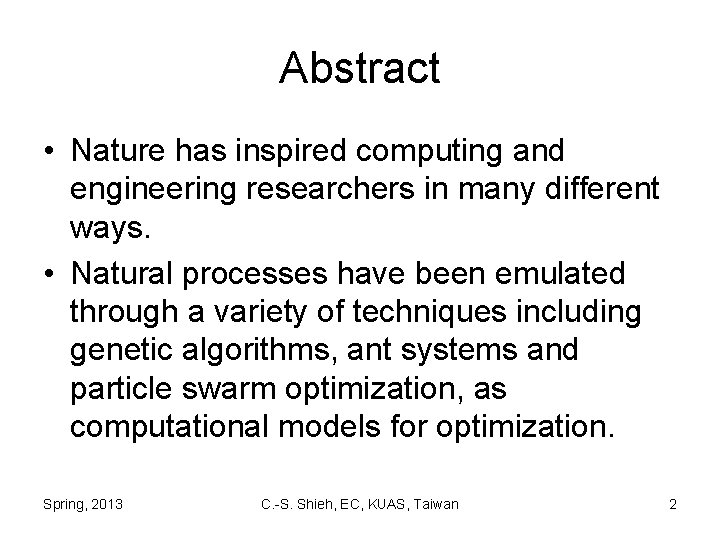 Abstract

• Nature has inspired computing and engineering researchers in many different ways.

• Natural processes have been emulated through a variety of techniques including genetic algorithms, ant systems and particle swarm optimization, as computational models for optimization.

Spring, 2013

C.-S. Shieh, EC, KUAS, Taiwan

2